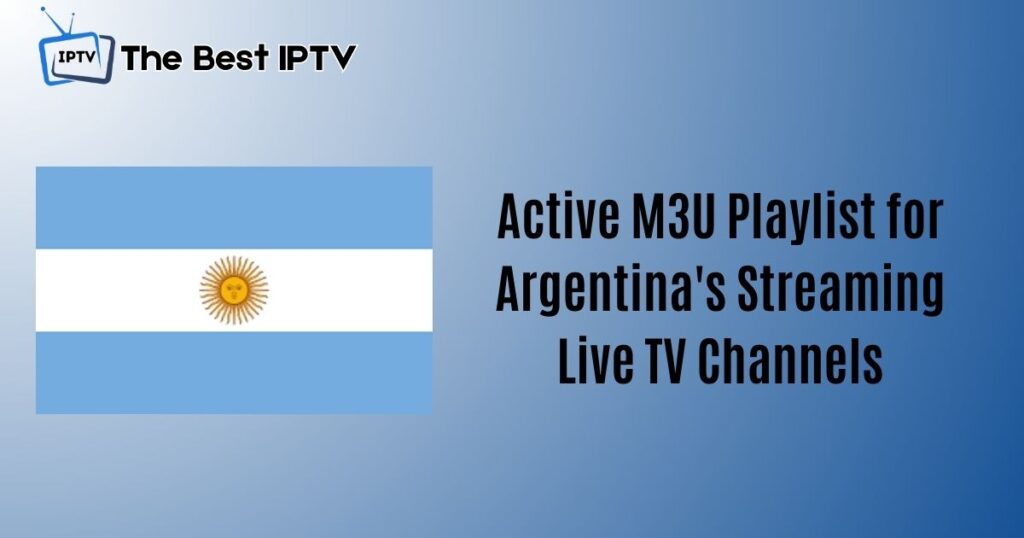 IPTV The Best IPTV

Active M3U Playlist for Argentina's Streaming Live TV Channels